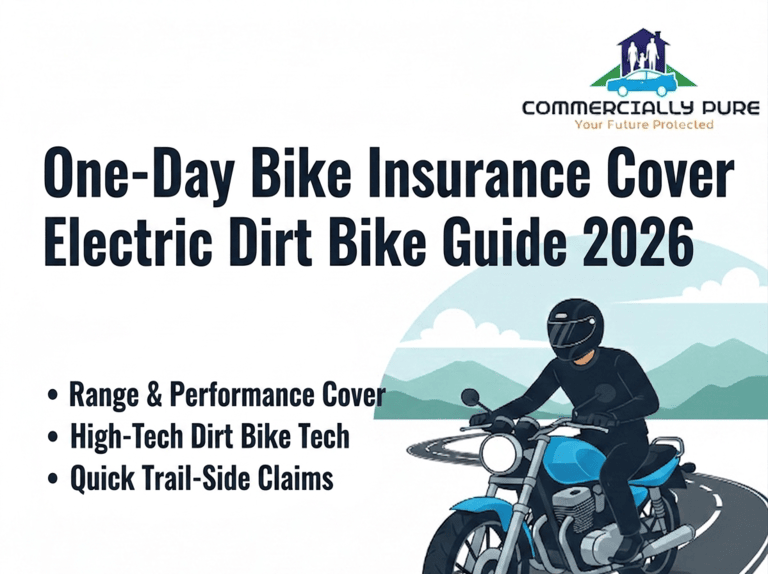 COMMERCIALLY PURE
Your Future Protected

One-Day Bike Insurance Cover Electric Dirt Bike Guide 2026

• Range & Performance Cover
• High-Tech Dirt Bike Tech
• Quick Trail-Side Claims